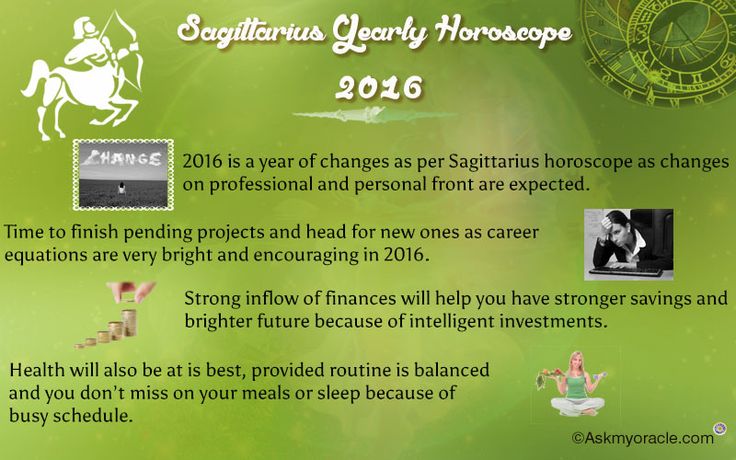 Sagittarius Yearly Horoscope

2016

CHANGE

2016 is a year of changes as per Sagittarius horoscope as changes on professional and personal front are expected.

Time to finish pending projects and head for new ones as career equations are very bright and encouraging in 2016.

Strong inflow of finances will help you have stronger savings and brighter future because of intelligent investments.

Health will also be at is best, provided routine is balanced and you don't miss on your meals or sleep because of busy schedule.

©Askmyoracle.com